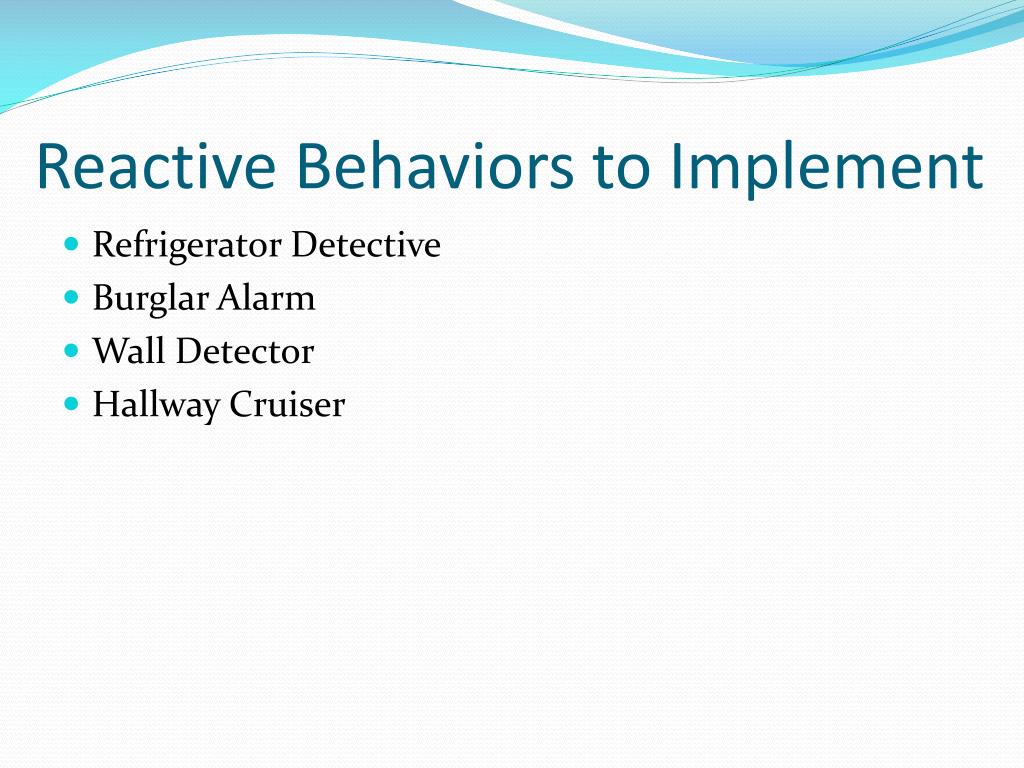 Reactive Behaviors to Implement

- Refrigerator Detective
- Burglar Alarm
- Wall Detector
- Hallway Cruiser